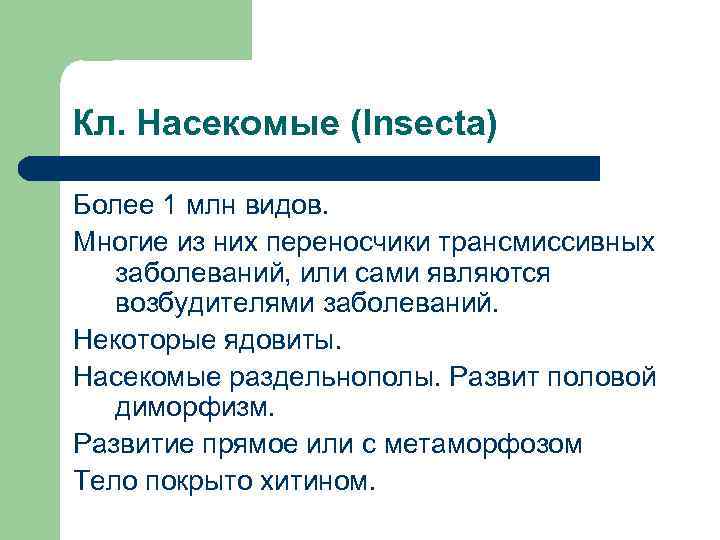 Кл. Насекомые (Insecta)

Более 1 млн видов.

Многие из них переносчики трансмиссивных заболеваний, или сами являются возбудителями заболеваний.

Некоторые ядовиты.

Насекомые раздельнополы. Развит половой диморфизм.

Развитие прямое или с метаморфозом

Тело покрыто хитином.